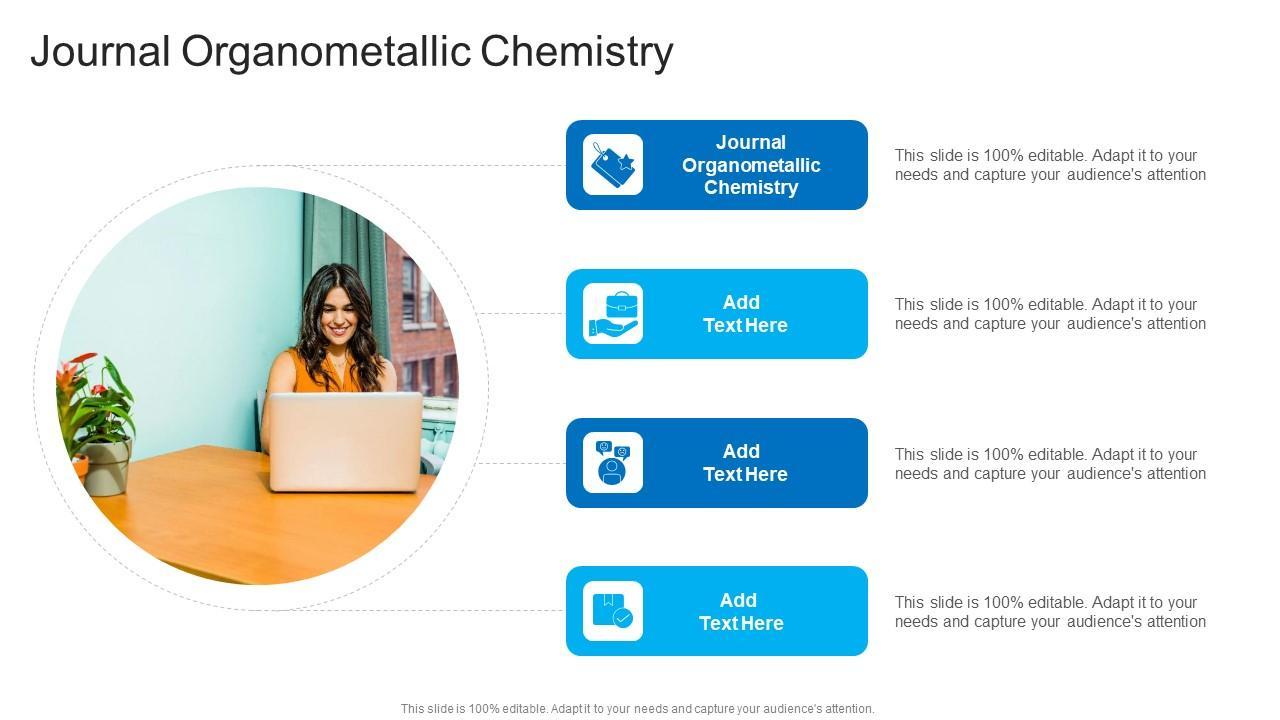 Journal Organometallic Chemistry

Journal Organometallic Chemistry

This slide is 100% editable. Adapt it to your needs and capture your audience's attention

Add Text Here

This slide is 100% editable. Adapt it to your needs and capture your audience's attention

Add Text Here

This slide is 100% editable. Adapt it to your needs and capture your audience's attention

Add Text Here

This slide is 100% editable. Adapt it to your needs and capture your audience's attention

This slide is 100% editable. Adapt it to your needs and capture your audience's attention.